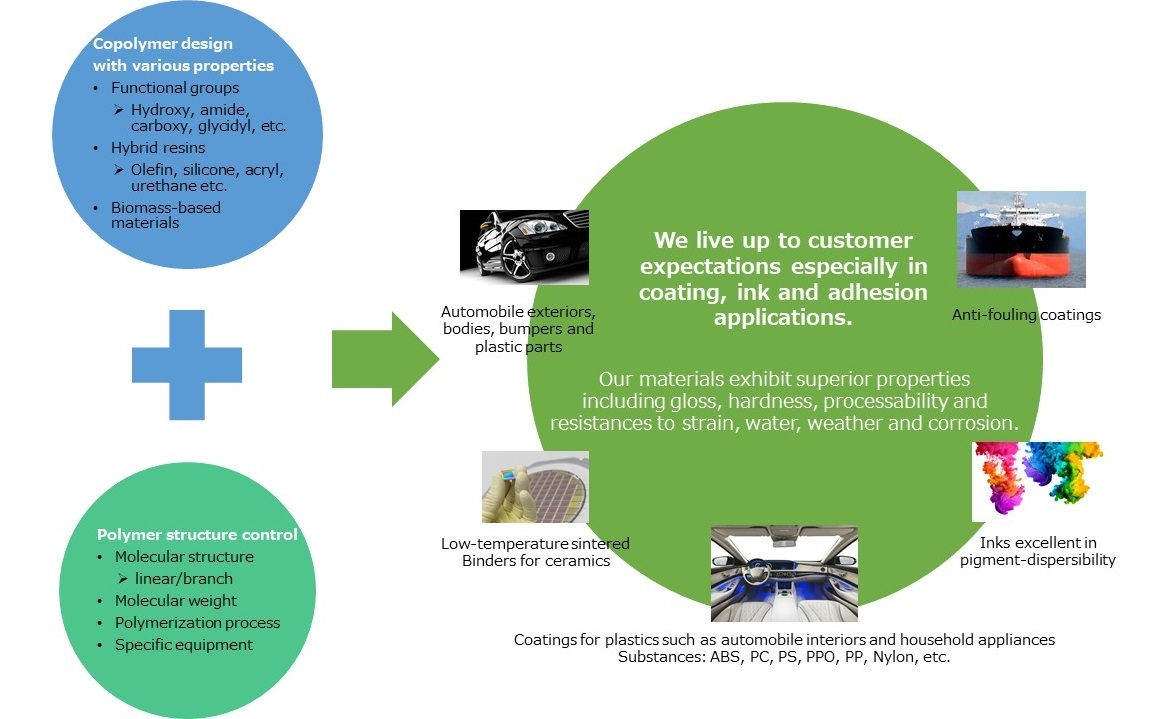 Copolymer design with various properties
• Functional groups
➢ Hydroxy, amide, carboxy, glycidyl, etc.
• Hybrid resins
➢ Olefin, silicone, acryl, urethane etc.
• Biomass-based materials

Polymer structure control
• Molecular structure
➢ linear/branch
• Molecular weight
• Polymerization process
• Specific equipment

We live up to customer expectations especially in coating, ink and adhesion applications.

Our materials exhibit superior properties including gloss, hardness, processability and resistances to strain, water, weather and corrosion.

Automobile exteriors, bodies, bumpers and plastic parts

Anti-fouling coatings

Low-temperature sintered Binders for ceramics

Inks excellent in pigment-dispersibility

Coatings for plastics such as automobile interiors and household appliances
Substances: ABS, PC, PS, PPO, PP, Nylon, etc.